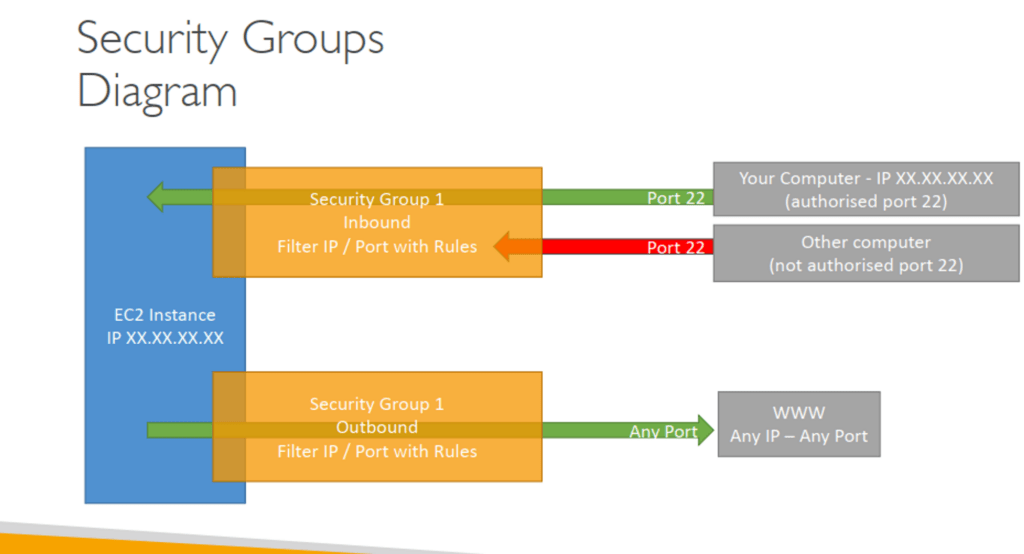 Security Groups
Diagram

EC2 Instance
IP XX.XX.XX.XX

Security Group 1
Inbound
Filter IP / Port with Rules

Port 22

Your Computer - IP XX.XX.XX.XX
(authorised port 22)

Port 22

Other computer
(not authorised port 22)

Security Group 1
Outbound
Filter IP / Port with Rules

Any Port

WWW
Any IP – Any Port